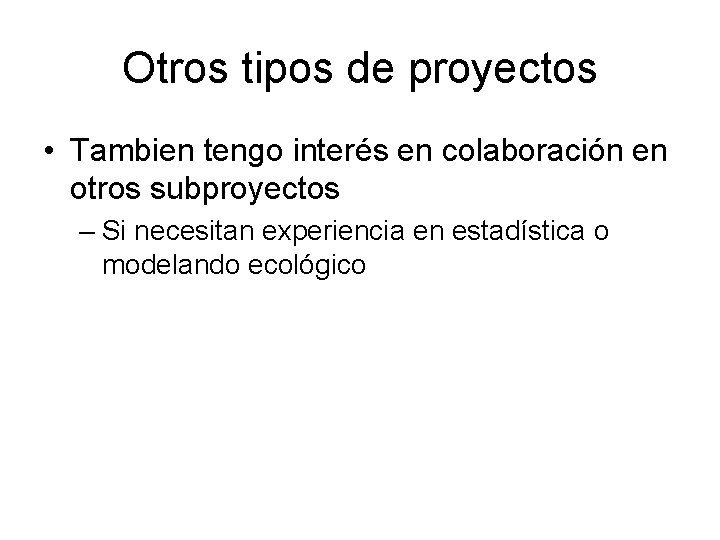 Otros tipos de proyectos

• Tambien tengo interés en colaboración en otros subproyectos

– Si necesitan experiencia en estadística o modelando ecológico